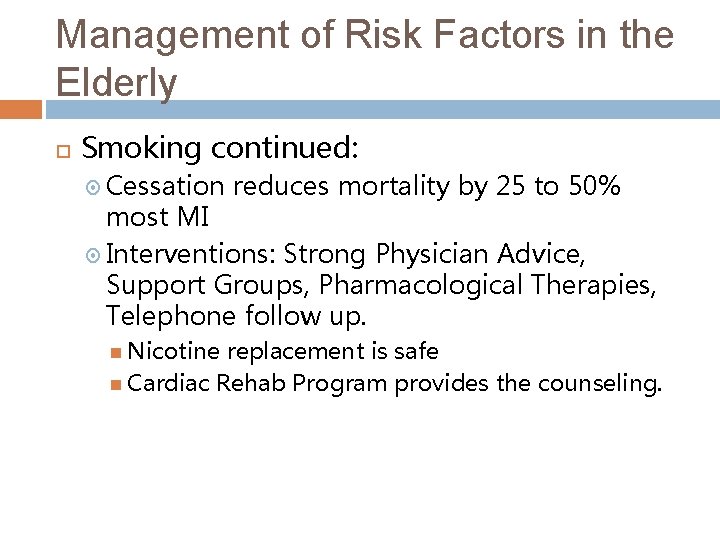 Management of Risk Factors in the Elderly

Smoking continued:

Cessation reduces mortality by 25 to 50% most MI

Interventions: Strong Physician Advice, Support Groups, Pharmacological Therapies, Telephone follow up.

Nicotine replacement is safe

Cardiac Rehab Program provides the counseling.